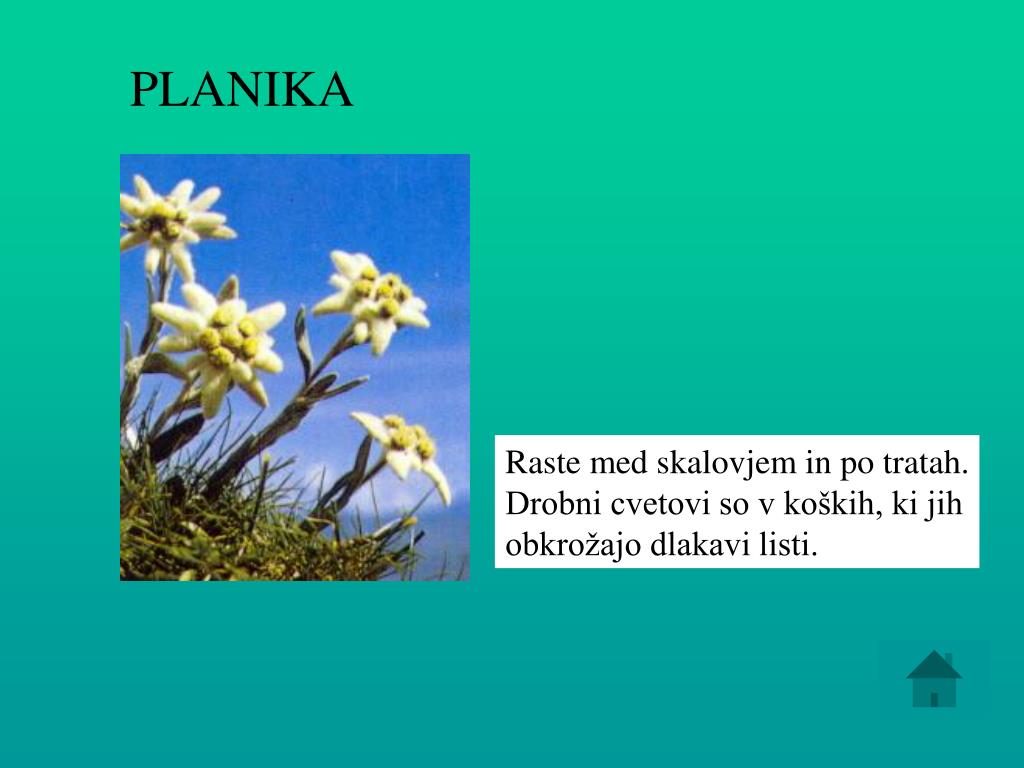 PLANIKA

Raste med skalovjem in po tratah. Drobni cvetovi so v koških, ki jih obkrožajo dlakavi listi.